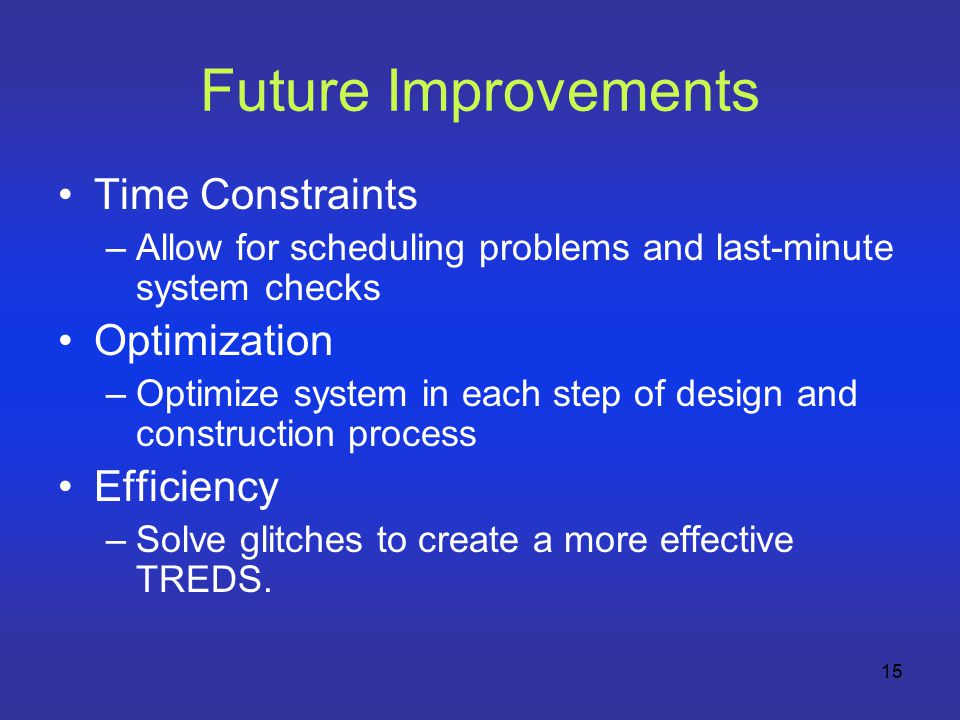 Future Improvements

• Time Constraints
– Allow for scheduling problems and last-minute system checks
• Optimization
– Optimize system in each step of design and construction process
• Efficiency
– Solve glitches to create a more effective TREDS.

15